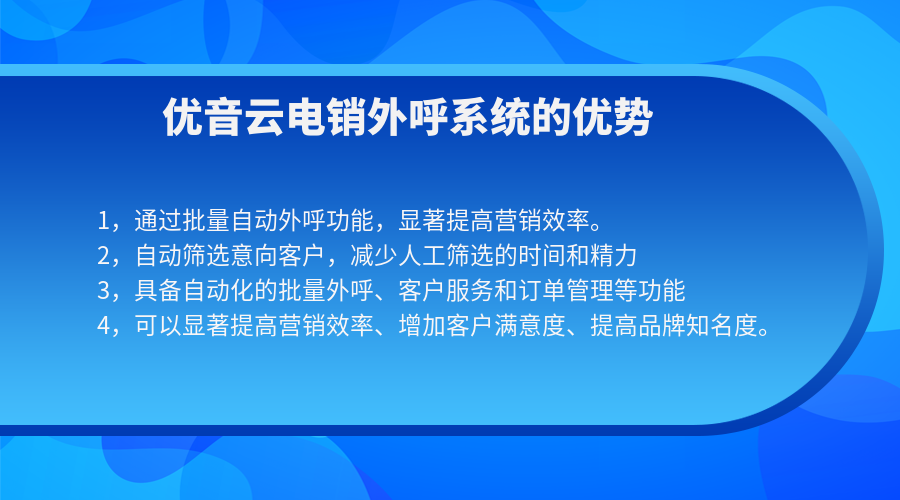 优音云电销外呼系统的优势

1，通过批量自动外呼功能，显著提高营销效率。
2，自动筛选意向客户，减少人工筛选的时间和精力
3，具备自动化的批量外呼、客户服务和订单管理等功能
4，可以显著提高营销效率、增加客户满意度、提高品牌知名度。